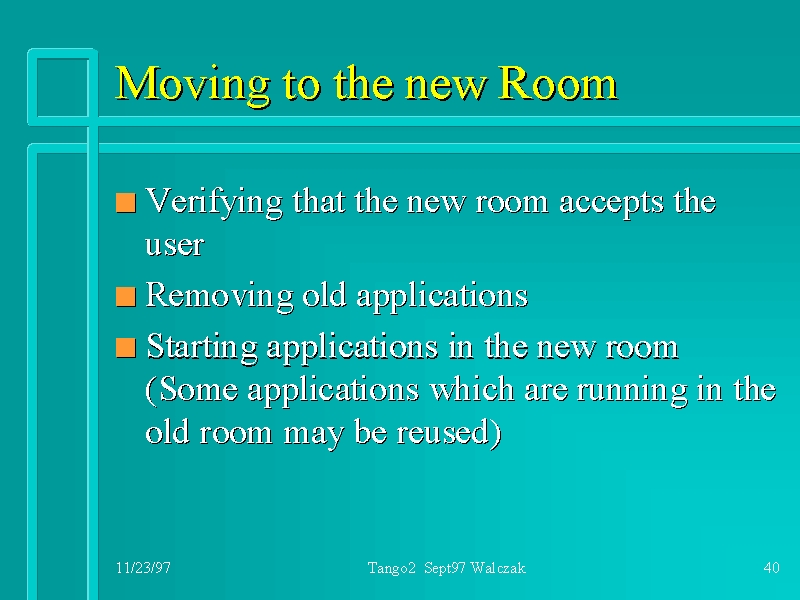 Moving to the new Room

Verifying that the new room accepts the user

Removing old applications

Starting applications in the new room (Some applications which are running in the old room may be reused)

11/23/97 Tango2 Sept97 Walczak 40